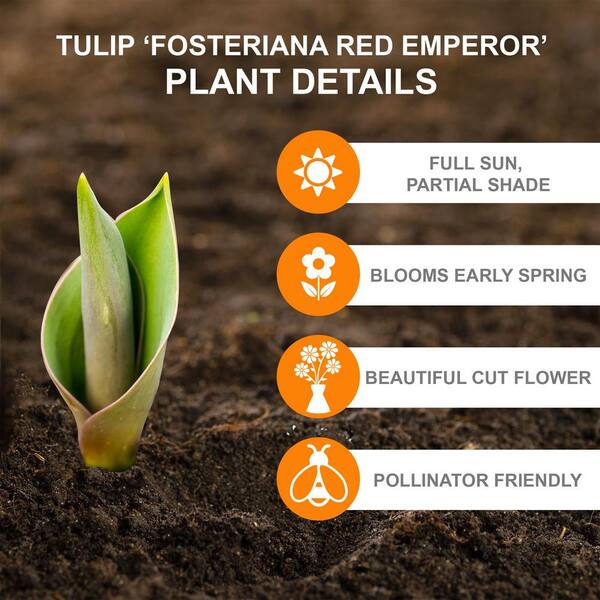 TULIP ‘FOSTERIANA RED EMPEROR’
PLANT DETAILS

FULL SUN,
PARTIAL SHADE

BLOOMS EARLY SPRING

BEAUTIFUL CUT FLOWER

POLLINATOR FRIENDLY